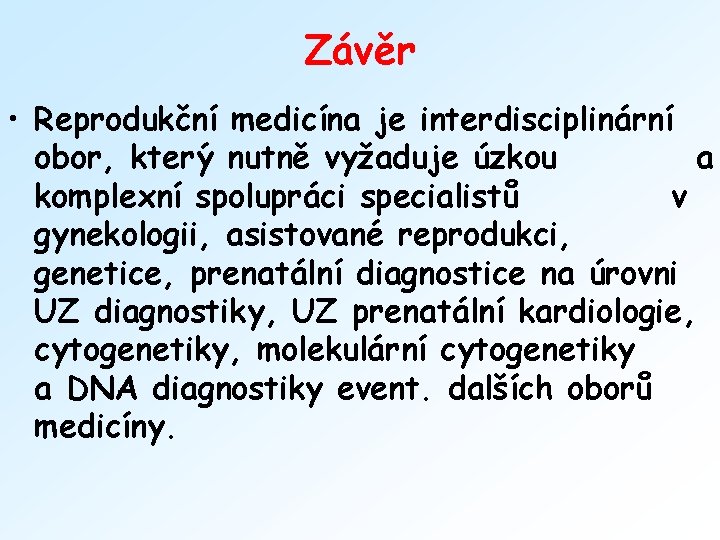 Závěr

• Reprodukční medicína je interdisciplinární obor, který nutně vyžaduje úzkou a komplexní spolupráci specialistů v gynekologii, asistované reprodukci, genetice, prenatální diagnostice na úrovni UZ diagnostiky, UZ prenatální kardiologie, cytogenetiky, molekulární cytogenetiky a DNA diagnostiky event. dalších oborů medicíny.